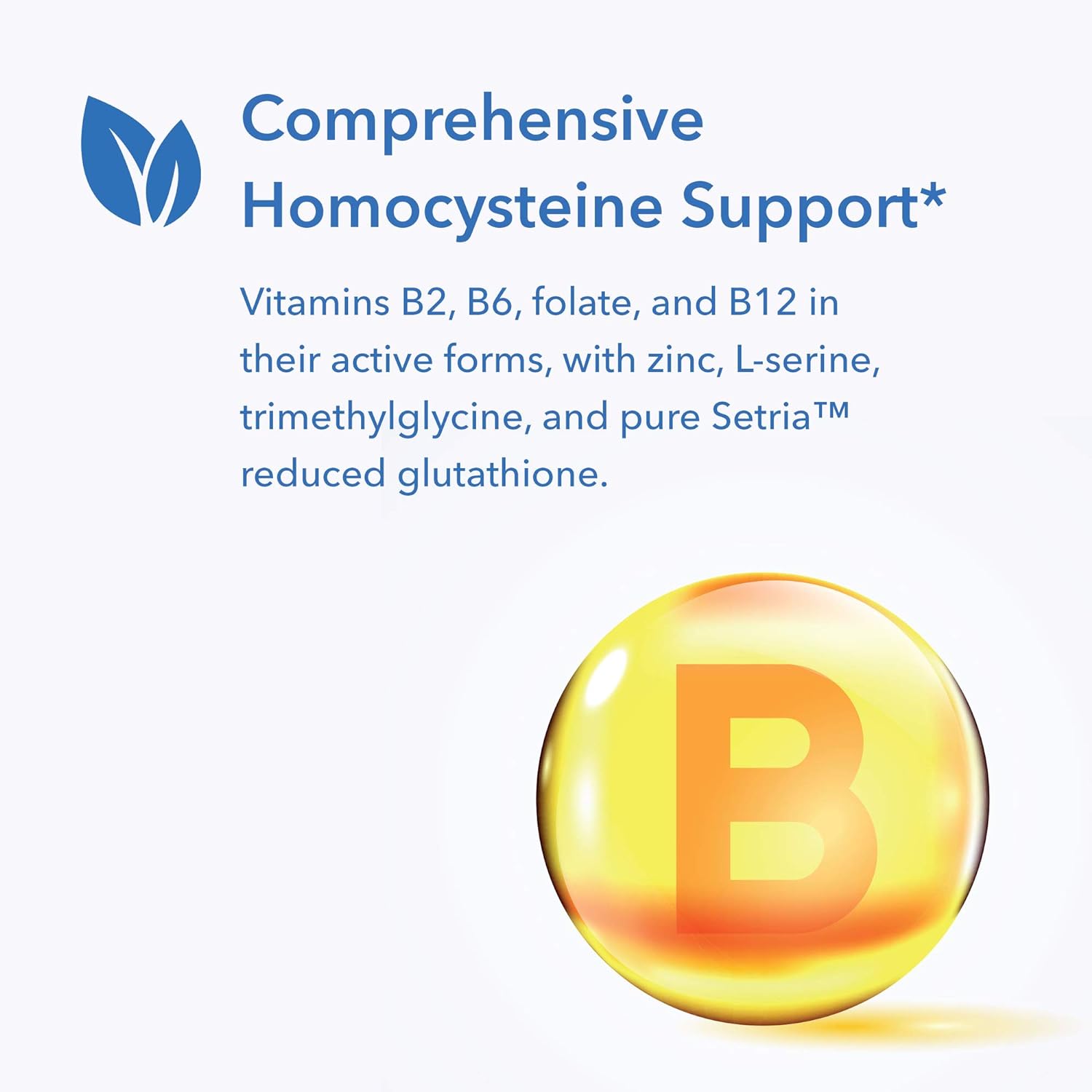 Comprehensive Homocysteine Support*

Vitamins B2, B6, folate, and B12 in their active forms, with zinc, L-serine, trimethylglycine, and pure Setria™ reduced glutathione.

B